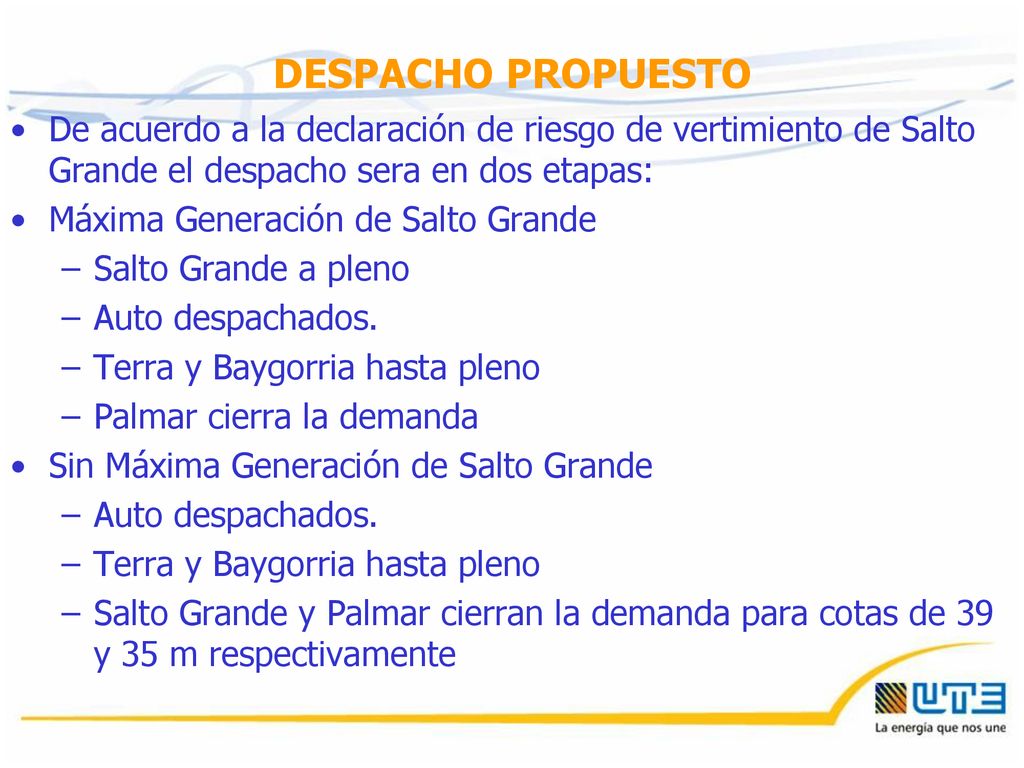 DESPACHO PROPUESTO

• De acuerdo a la declaración de riesgo de vertimiento de Salto Grande el despacho sera en dos etapas:
• Máxima Generación de Salto Grande
– Salto Grande a pleno
– Auto despachados.
– Terra y Baygorria hasta pleno
– Palmar cierra la demanda
• Sin Máxima Generación de Salto Grande
– Auto despachados.
– Terra y Baygorria hasta pleno
– Salto Grande y Palmar cierran la demanda para cotas de 39 y 35 m respectivamente

UTE
La energía que nos une